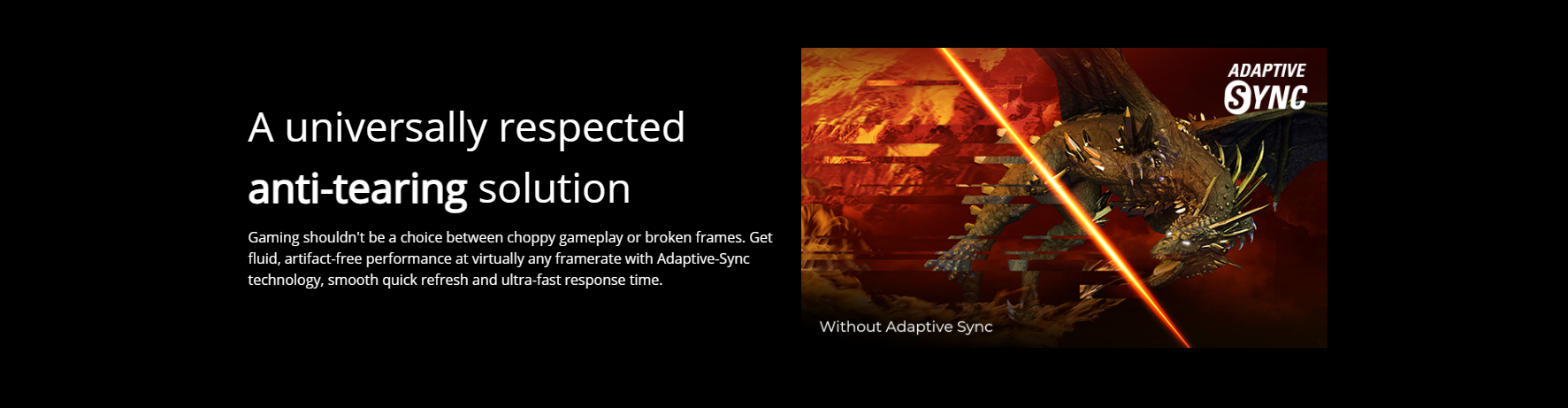 A universally respected anti-tearing solution

Gaming shouldn't be a choice between choppy gameplay or broken frames. Get fluid, artifact-free performance at virtually any framerate with Adaptive-Sync technology, smooth quick refresh and ultra-fast response time.

ADAPTIVE SYNC

Without Adaptive Sync